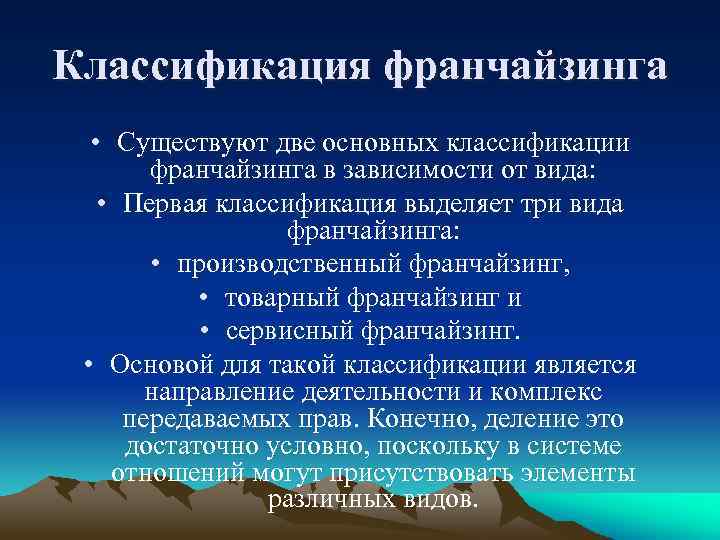 Классификация франчайзинга

• Существуют две основных классификации франчайзинга в зависимости от вида:
• Первая классификация выделяет три вида франчайзинга:
• производственный франчайзинг,
• товарный франчайзинг и
• сервисный франчайзинг.
• Основой для такой классификации является направление деятельности и комплекс передаваемых прав. Конечно, деление это достаточно условно, поскольку в системе отношений могут присутствовать элементы различных видов.